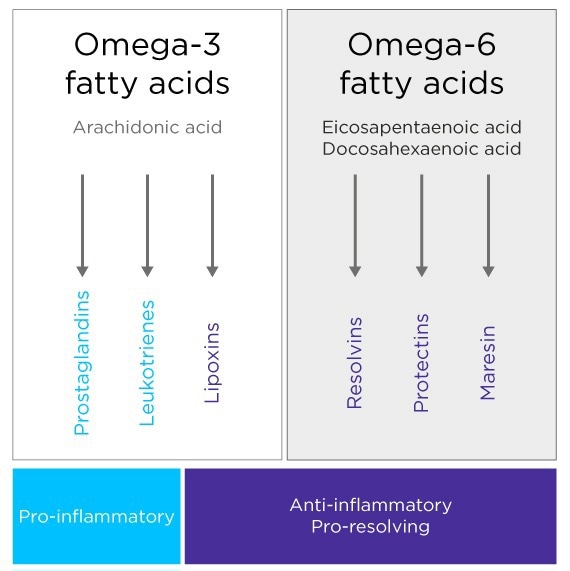 Omega-3 fatty acids

Arachidonic acid

Prostaglandins

Leukotrienes

Lipoxins

Omega-6 fatty acids

Eicosapentaenoic acid
Docosahexaenoic acid

Resolvins

Protectins

Maresin

Pro-inflammatory

Anti-inflammatory
Pro-resolving